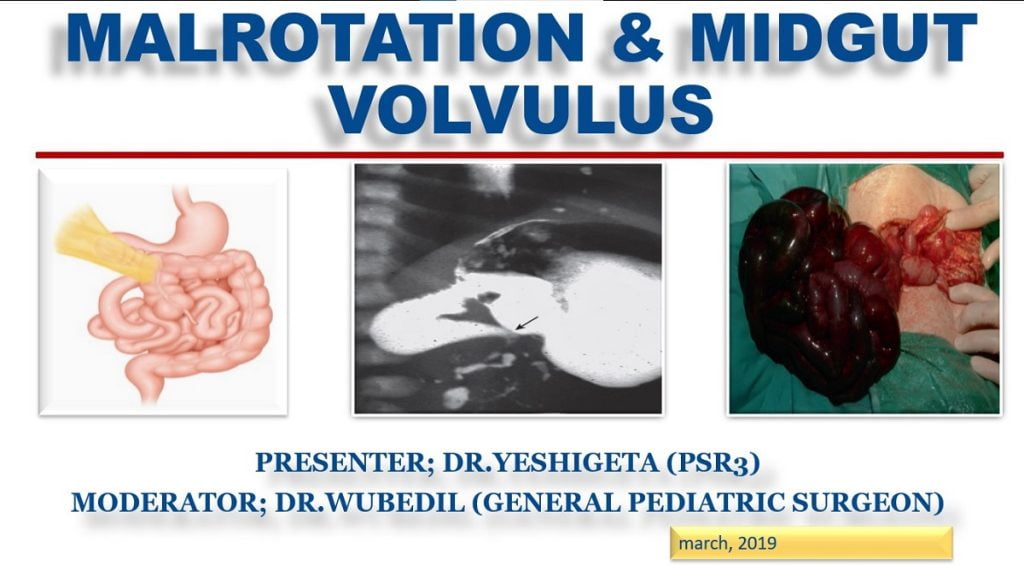 MALROTATION & MIDGUT VOLVULUS

PRESENTER; DR.YESHIGETA (PSR3)
MODERATOR; DR.WUBEDIL (GENERAL PEDIATRIC SURGEON)

march, 2019